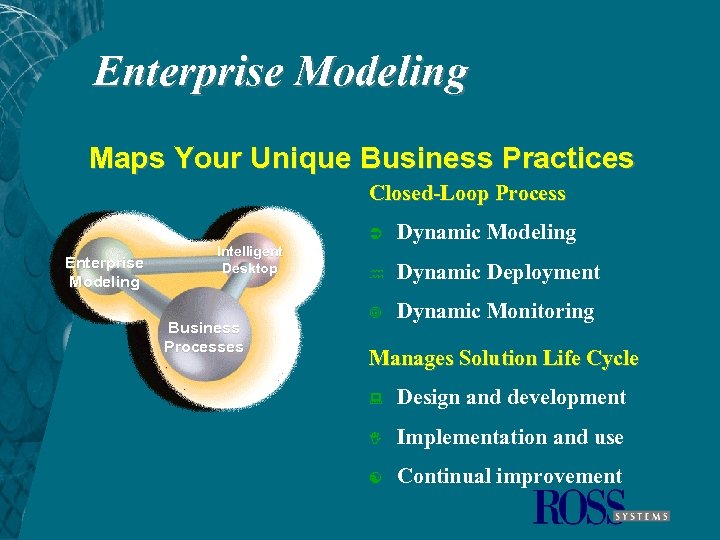 Enterprise Modeling

Maps Your Unique Business Practices

Enterprise Modeling
Intelligent Desktop
Business Processes

Closed-Loop Process

Dynamic Modeling

Dynamic Deployment

Dynamic Monitoring

Manages Solution Life Cycle

Design and development

Implementation and use

Continual improvement

ROSS SYSTEMS